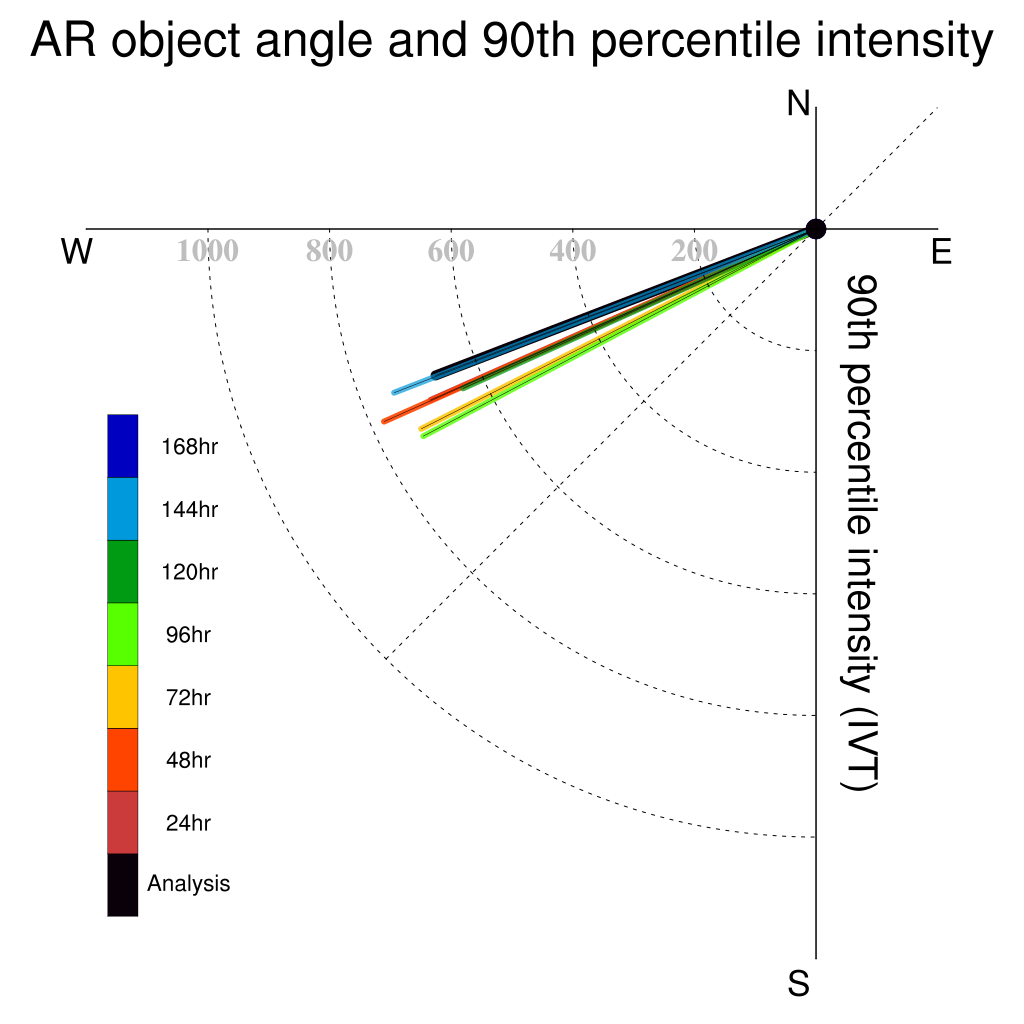 AR object angle and 90th percentile intensity

N

W

E

S

1000
800
600
400
200

90th percentile intensity (IVT)

168hr
144hr
120hr
96hr
72hr
48hr
24hr
Analysis